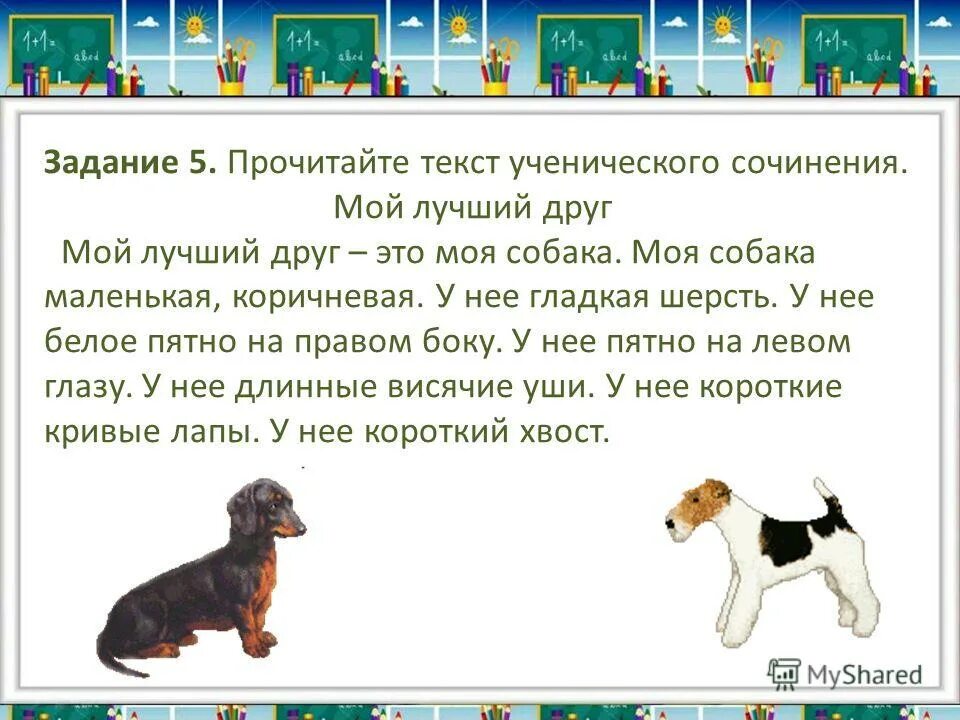 1+1= abcd

1+1= abcd

1+1= abcd

1+1= abcd

**Задание 5.** Прочитайте текст ученического сочинения.

Мой лучший друг

Мой лучший друг – это моя собака. Моя собака маленькая, коричневая. У нее гладкая шерсть. У нее белое пятно на правом боку. У нее пятно на левом глазу. У нее длинные висячие уши. У нее короткие кривые лапы. У нее короткий хвост.

MyShared